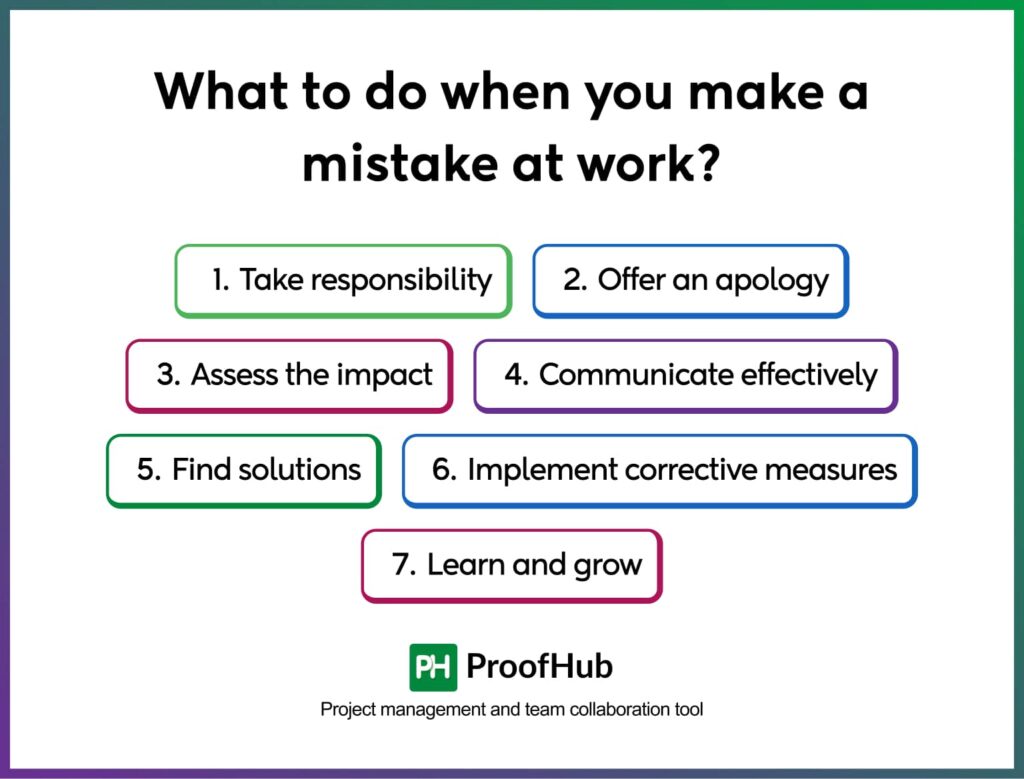 What to do when you make a mistake at work?

1. Take responsibility

2. Offer an apology

3. Assess the impact

4. Communicate effectively

5. Find solutions

6. Implement corrective measures

7. Learn and grow

PH ProofHub

Project management and team collaboration tool